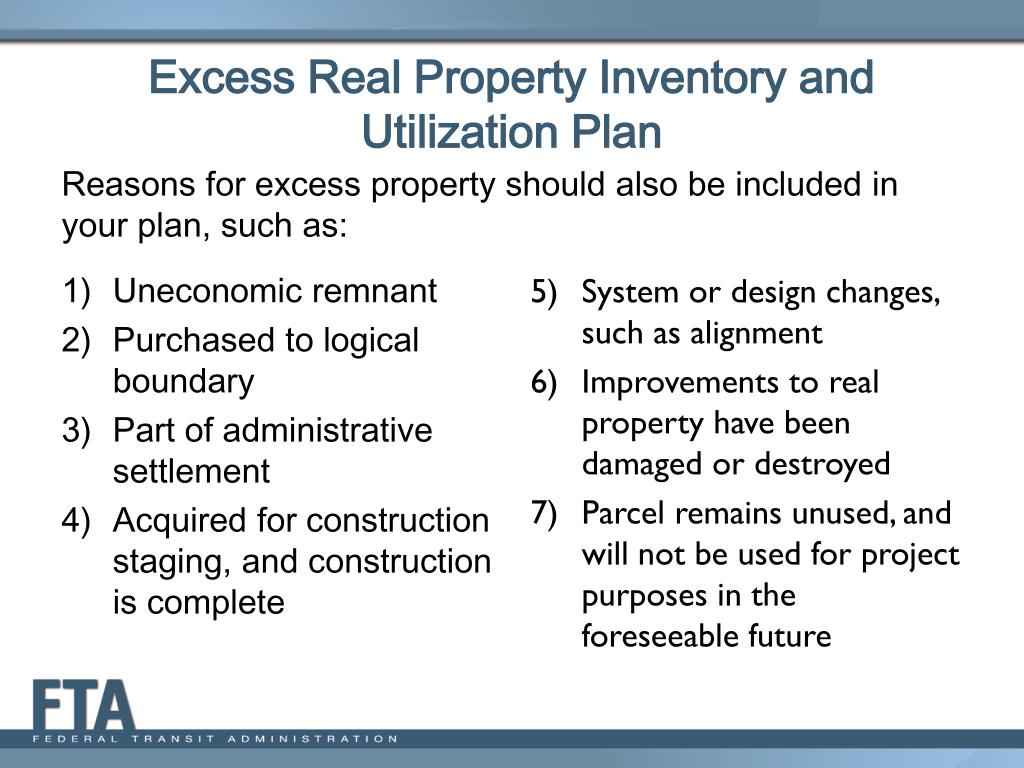 Excess Real Property Inventory and Utilization Plan

Reasons for excess property should also be included in your plan, such as:

1) Uneconomic remnant
2) Purchased to logical boundary
3) Part of administrative settlement
4) Acquired for construction staging, and construction is complete

5) System or design changes, such as alignment
6) Improvements to real property have been damaged or destroyed
7) Parcel remains unused, and will not be used for project purposes in the foreseeable future

FTA
FEDERAL TRANSIT ADMINISTRATION